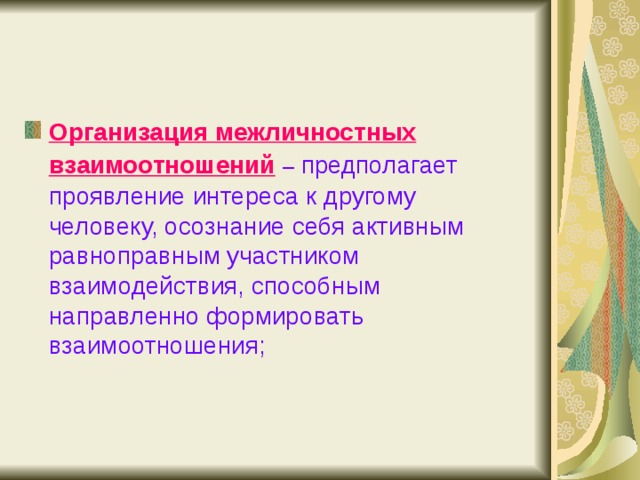 Организация межличностных взаимоотношений – предполагает проявление интереса к другому человеку, осознание себя активным равноправным участником взаимодействия, способным направленно формировать взаимоотношения;